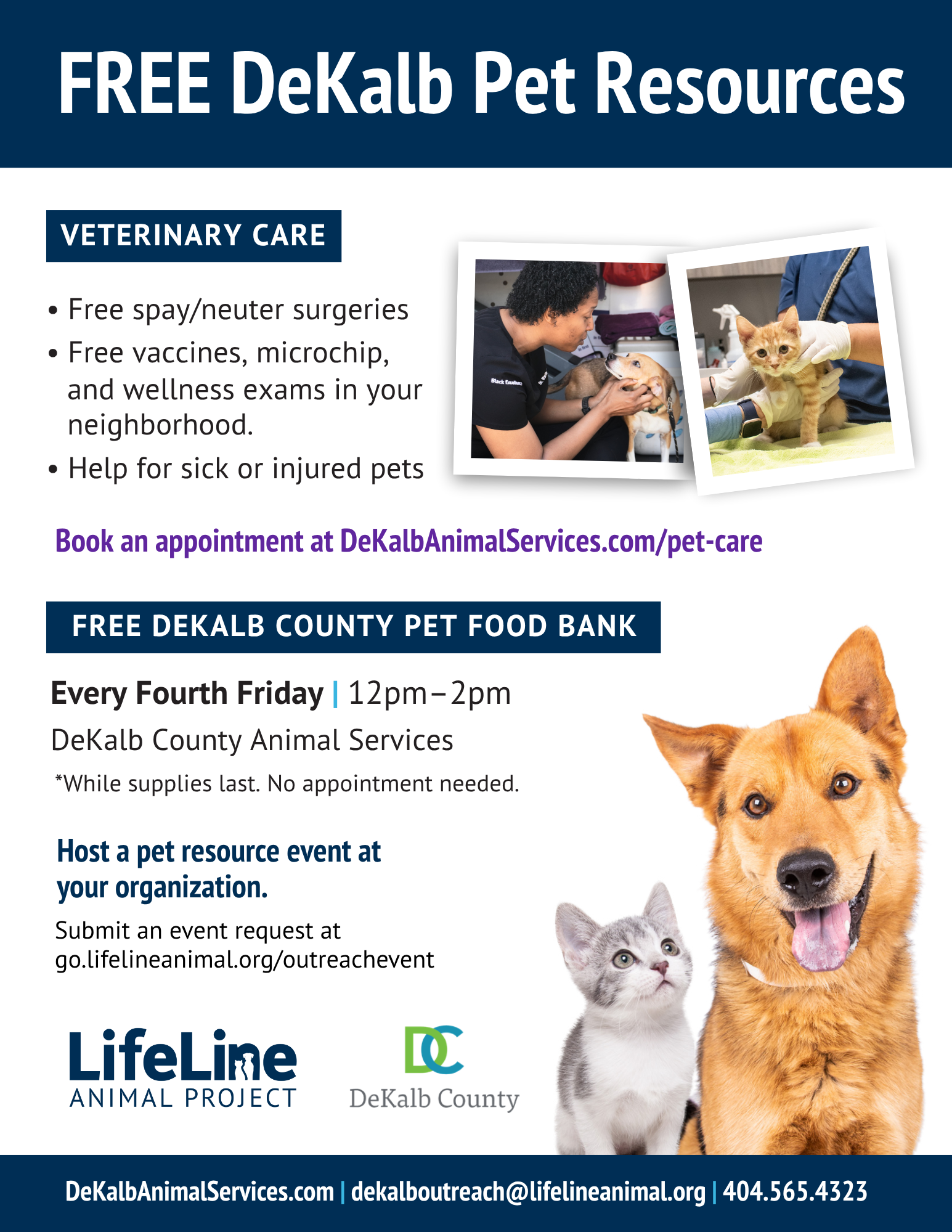 FREE DeKalb Pet Resources

VETERINARY CARE

• Free spay/neuter surgeries
• Free vaccines, microchip, and wellness exams in your neighborhood.
• Help for sick or injured pets

Black Excellence

Book an appointment at DeKalbAnimalServices.com/pet-care

FREE DEKALB COUNTY PET FOOD BANK

Every Fourth Friday | 12pm–2pm
DeKalb County Animal Services
*While supplies last. No appointment needed.

Host a pet resource event at your organization.

Submit an event request at go.lifelineanimal.org/outreachevent

LifeLine ANIMAL PROJECT

DC DeKalb County

DeKalbAnimalServices.com | dekalboutreach@lifelineanimal.org | 404.565.4323